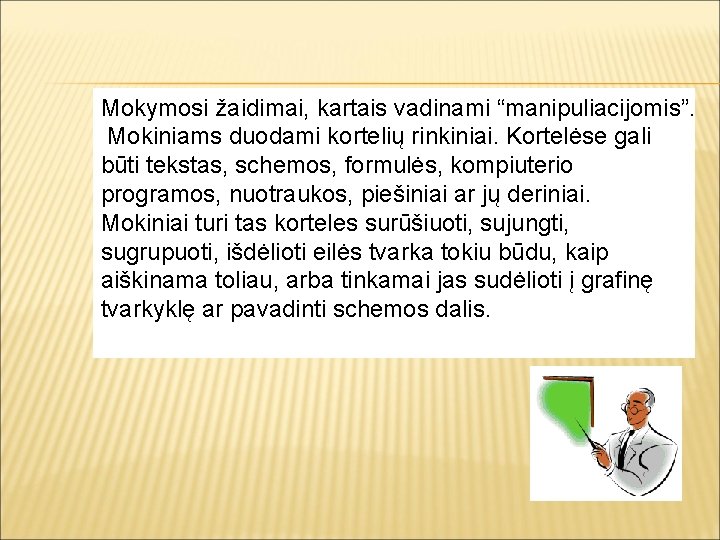 Mokymosi žaidimai, kartais vadinami “manipuliacijomis”. Mokiniams duodami kortelių rinkiniai. Kortelėse gali būti tekstas, schemos, formulės, kompiuterio programos, nuotraukos, piešiniai ar jų deriniai. Mokiniai turi tas korteles surūšiuoti, sujungti, sugrupuoti, išdėlioti eilės tvarka tokiu būdu, kaip aiškinama toliau, arba tinkamai jas sudėlioti į grafinę tvarkyklę ar pavadinti schemos dalis.